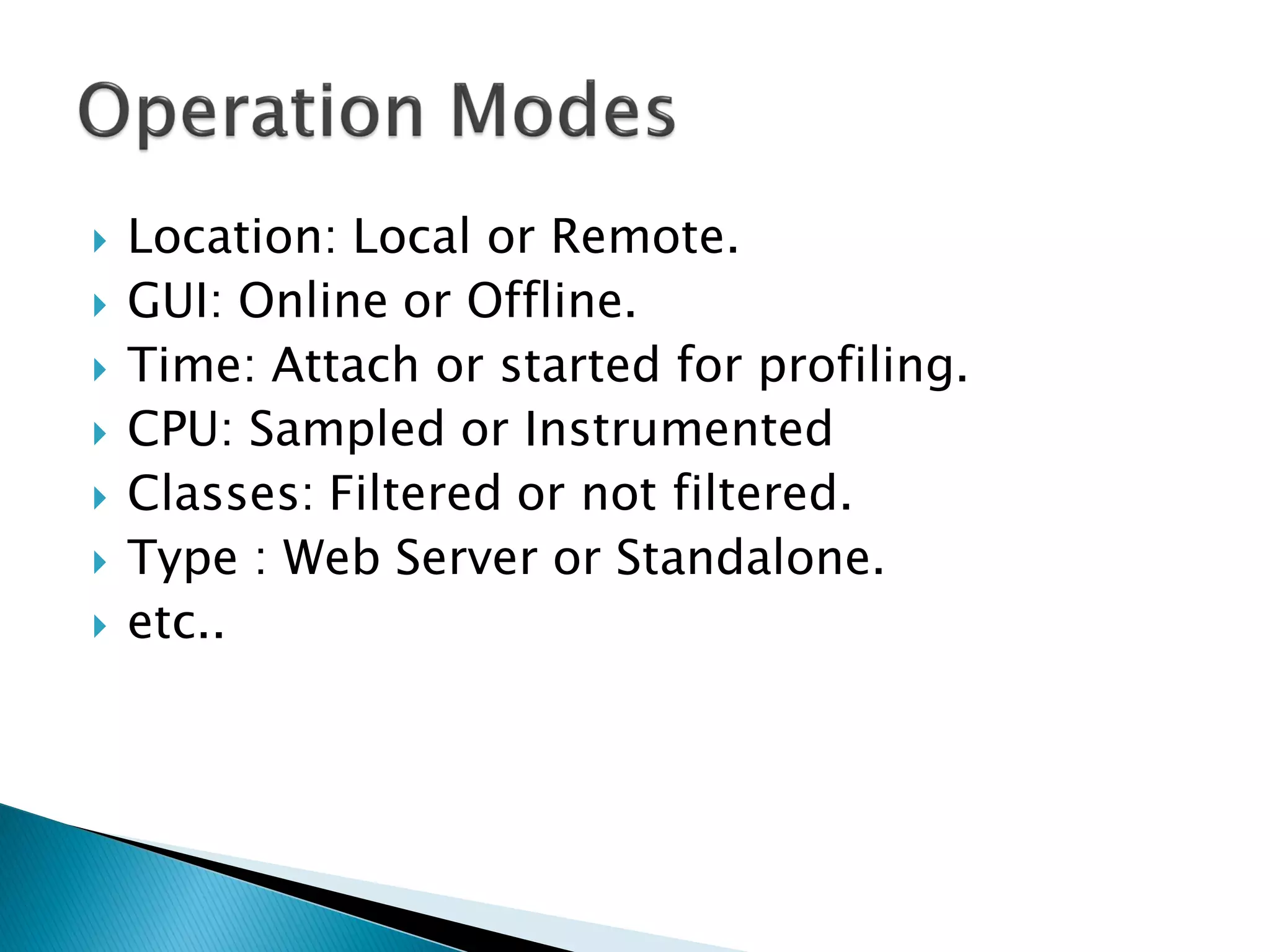 Operation Modes

Location: Local or Remote.
GUI: Online or Offline.
Time: Attach or started for profiling.
CPU: Sampled or Instrumented
Classes: Filtered or not filtered.
Type : Web Server or Standalone.
etc..